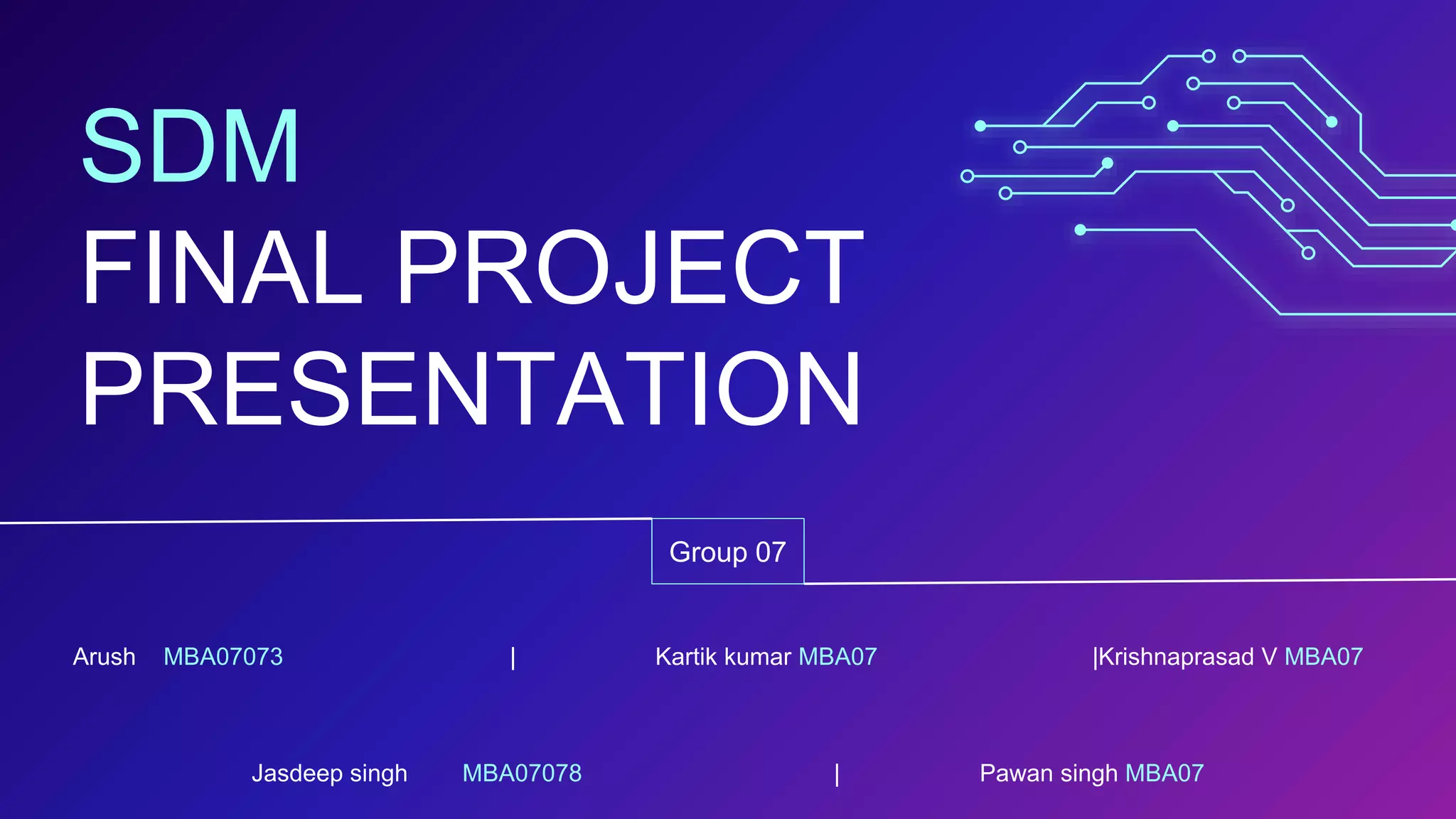 SDM
FINAL PROJECT PRESENTATION

Group 07

Arush MBA07073 | Kartik kumar MBA07 |Krishnaprasad V MBA07

Jasdeep singh MBA07078 | Pawan singh MBA07